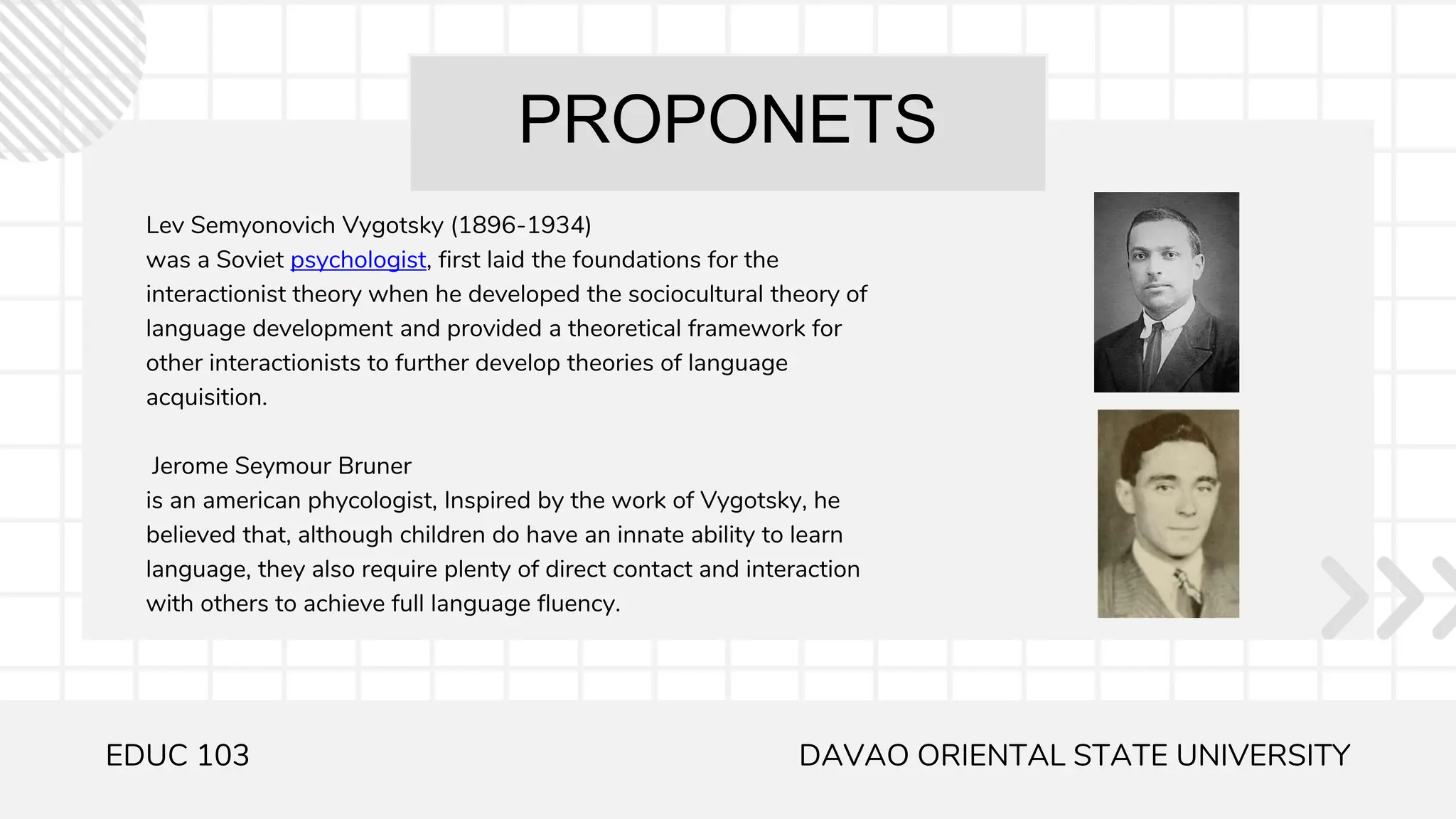 PROPONETS

Lev Semyonovich Vygotsky (1896-1934)
was a Soviet psychologist, first laid the foundations for the interactionist theory when he developed the sociocultural theory of language development and provided a theoretical framework for other interactionists to further develop theories of language acquisition.

Jerome Seymour Bruner
is an american phycologist, Inspired by the work of Vygotsky, he believed that, although children do have an innate ability to learn language, they also require plenty of direct contact and interaction with others to achieve full language fluency.

EDUC 103

DAVAO ORIENTAL STATE UNIVERSITY